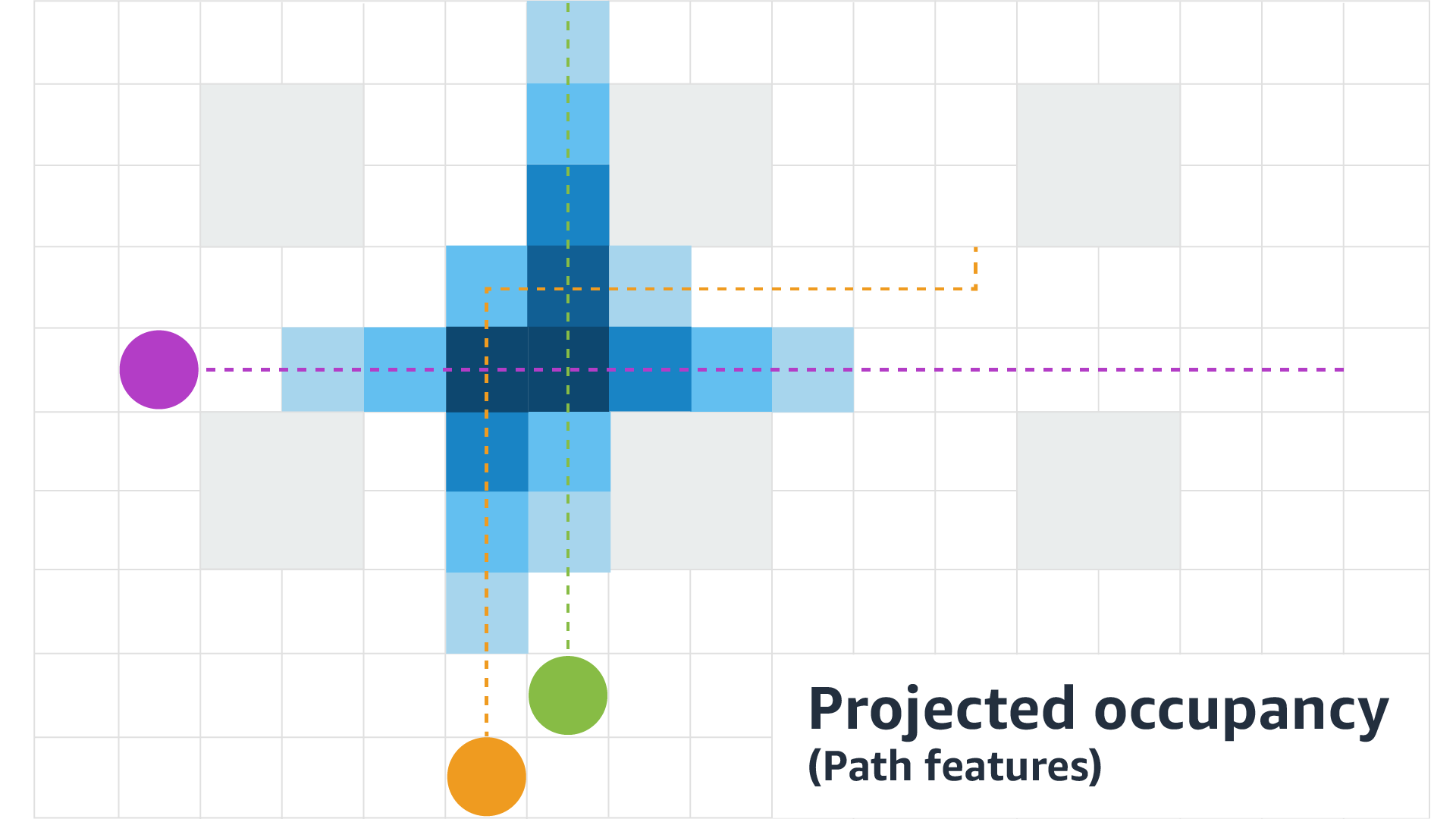 Projected occupancy
(Path features)